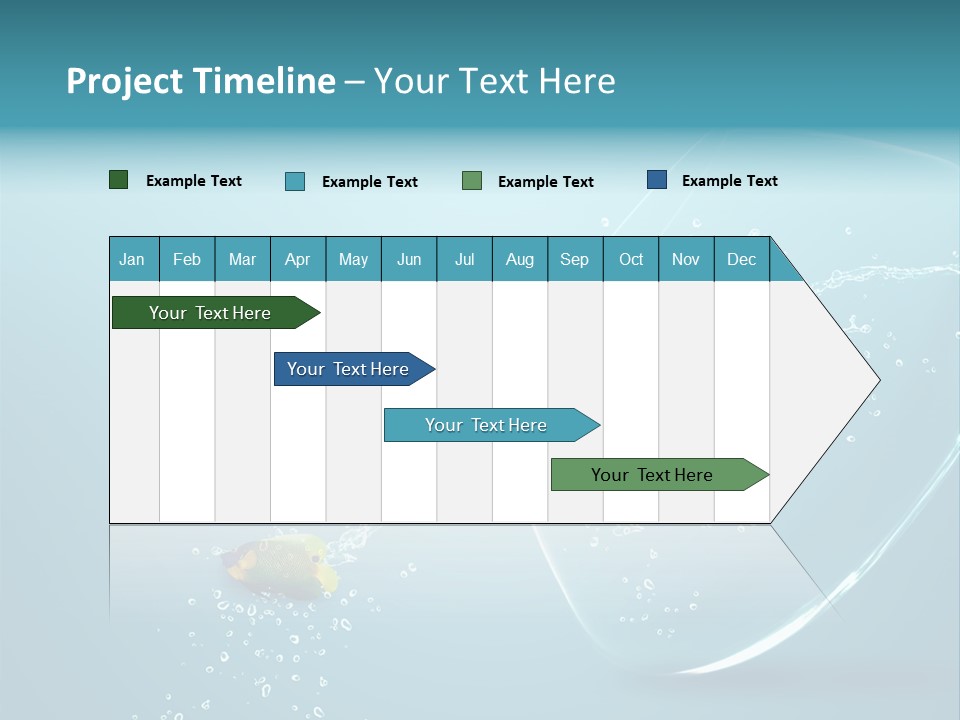 Project Timeline – Your Text Here

Example Text
Example Text
Example Text
Example Text

| Jan | Feb | Mar | Apr | May | Jun | Jul | Aug | Sep | Oct | Nov | Dec |
|---|---|---|---|---|---|---|---|---|---|---|---|

Your Text Here
Your Text Here
Your Text Here
Your Text Here